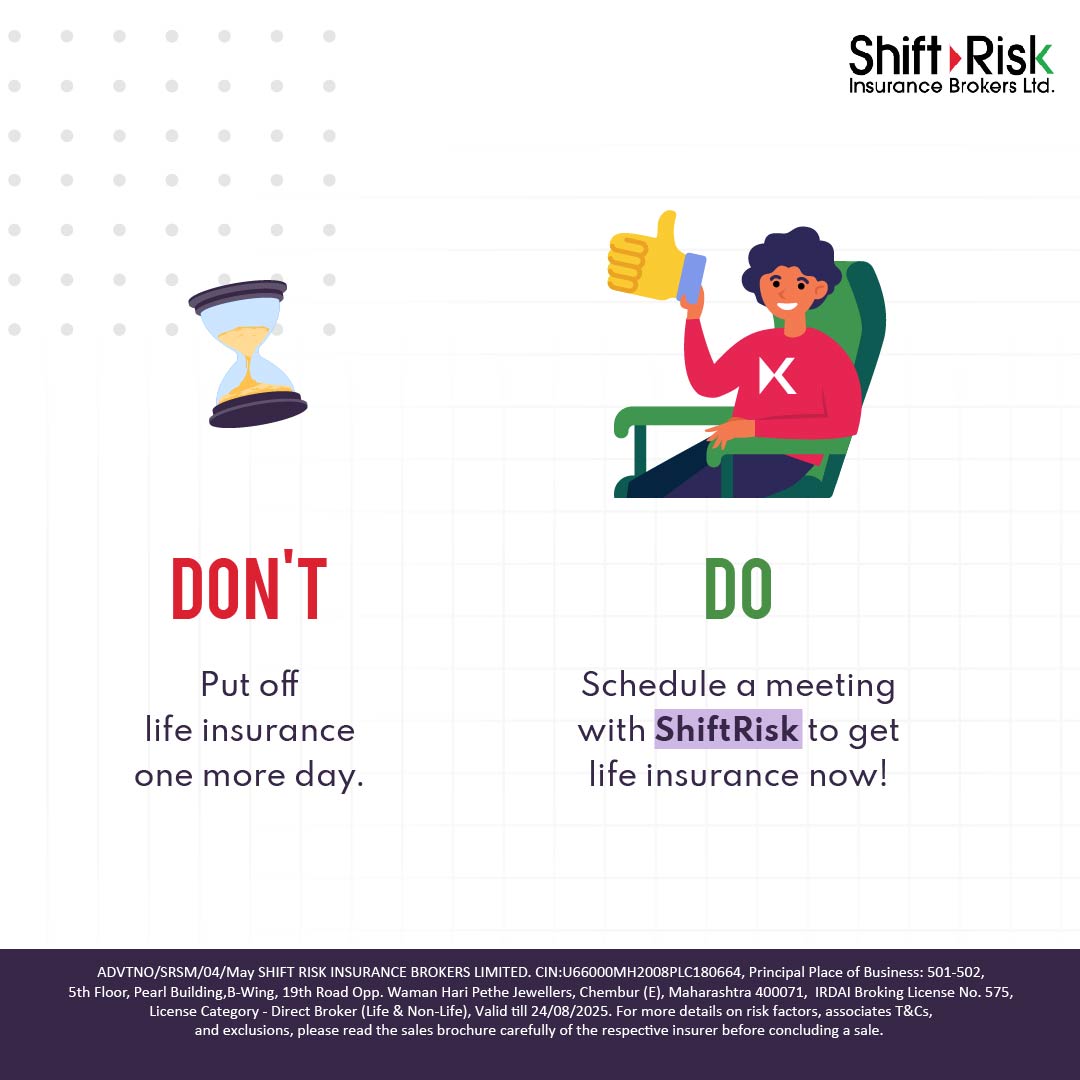 Shift Risk
Insurance Brokers Ltd.

DON'T

Put off life insurance one more day.

DO

Schedule a meeting with ShiftRisk to get life insurance now!

ADVTNO/SRSM/04/May SHIFT RISK INSURANCE BROKERS LIMITED. CIN:U66000MH2008PLC180664, Principal Place of Business: 501-502, 5th Floor, Pearl Building,B-Wing, 19th Road Opp. Waman Hari Pethe Jewellers, Chembur (E), Maharashtra 400071, IRDAI Broking License No. 575, License Category - Direct Broker (Life & Non-Life), Valid till 24/08/2025. For more details on risk factors, associates T&Cs, and exclusions, please read the sales brochure carefully of the respective insurer before concluding a sale.